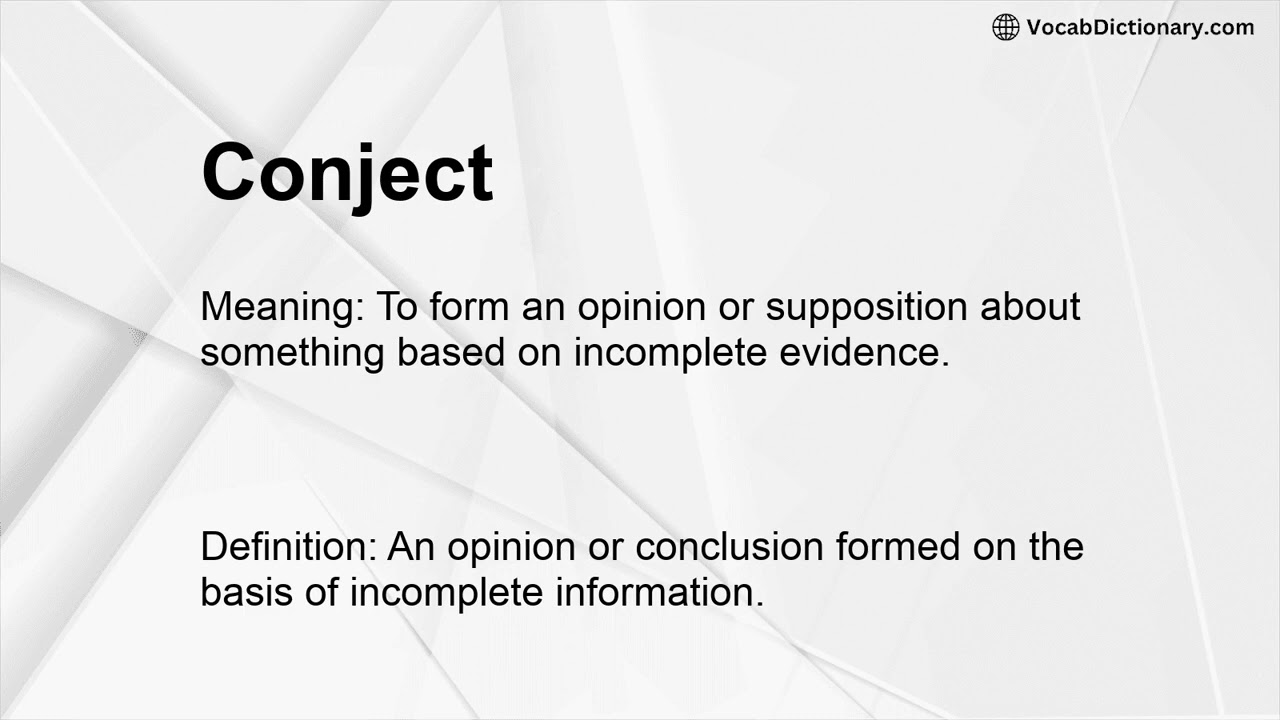 VocabDictionary.com

Conject

Meaning: To form an opinion or supposition about something based on incomplete evidence.

Definition: An opinion or conclusion formed on the basis of incomplete information.